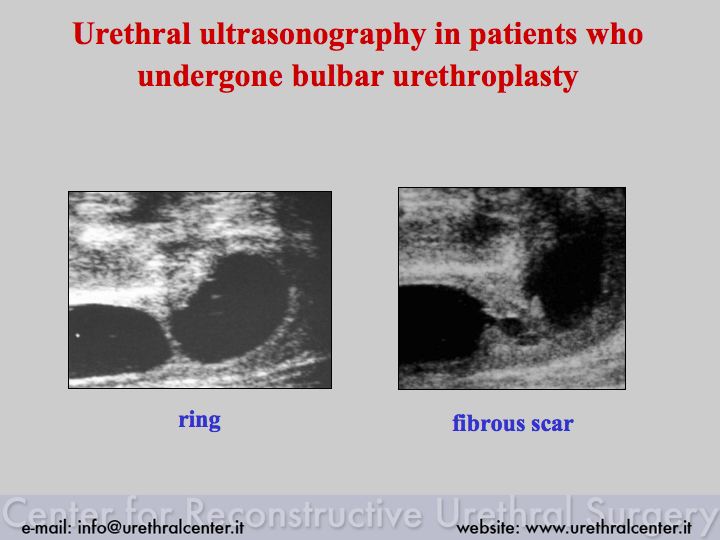 Urethral ultrasonography in patients who undergone bulbar urethroplasty

ring

fibrous scar

Center for Reconstructive Urethral Surgery

e-mail: info@urethralcenter.it

website: www.urethralcenter.it